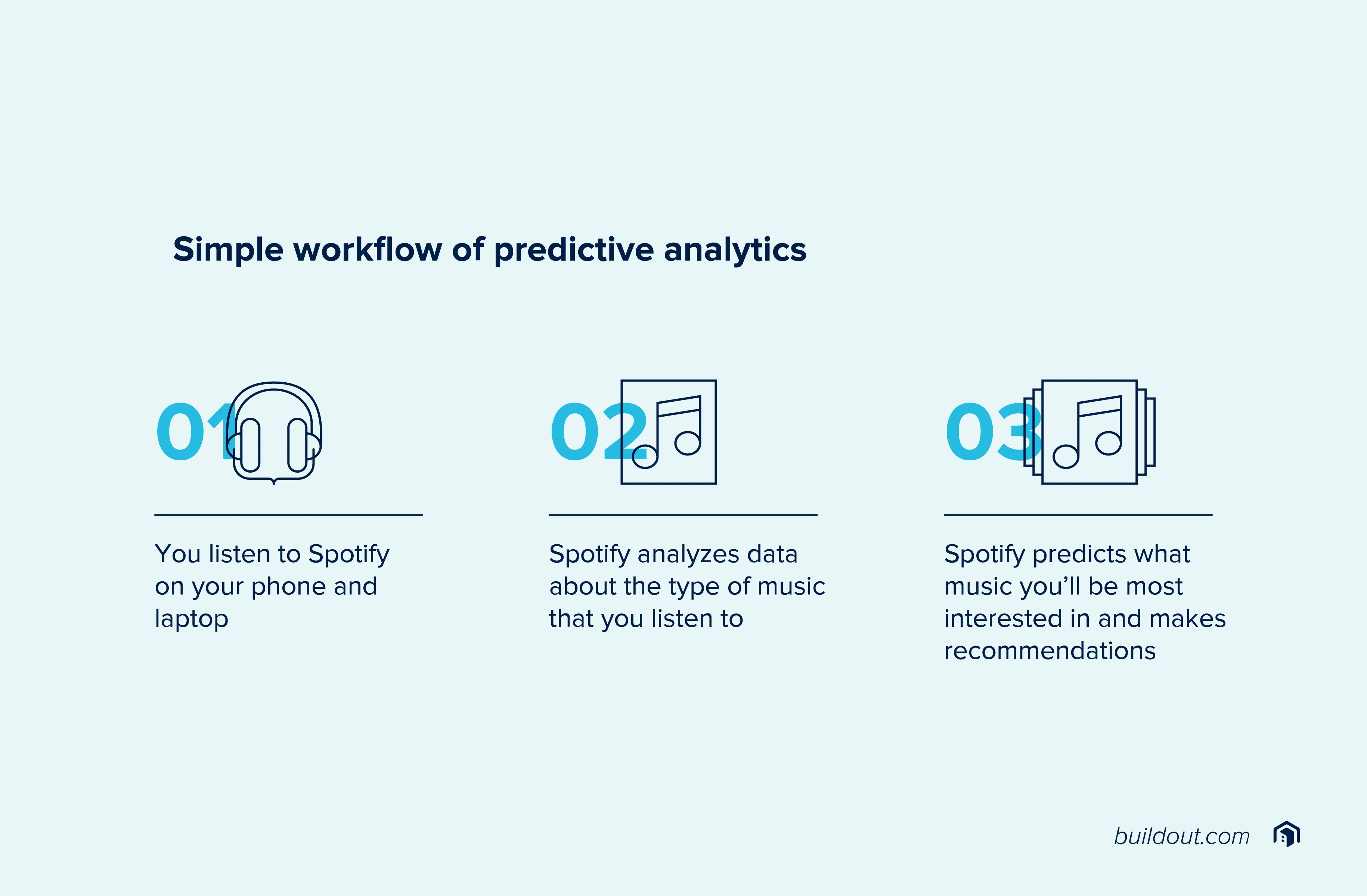 Simple workflow of predictive analytics

01

You listen to Spotify on your phone and laptop

02

Spotify analyzes data about the type of music that you listen to

03

Spotify predicts what music you’ll be most interested in and makes recommendations

buildout.com